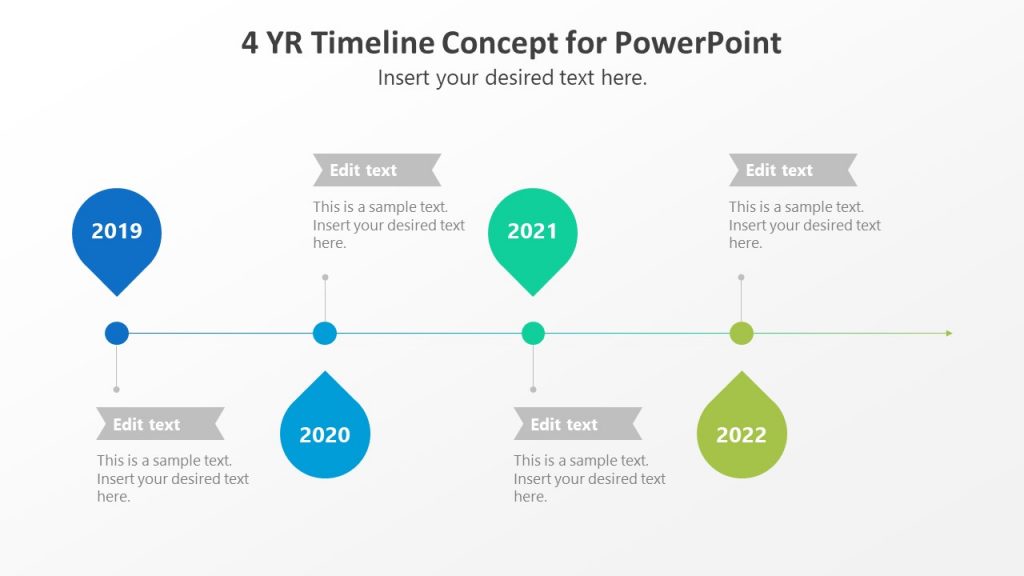 4 YR Timeline Concept for PowerPoint
Insert your desired text here.

2019

Edit text
This is a sample text. Insert your desired text here.

Edit text
This is a sample text. Insert your desired text here.

2020

2021

Edit text
This is a sample text. Insert your desired text here.

Edit text
This is a sample text. Insert your desired text here.

2022